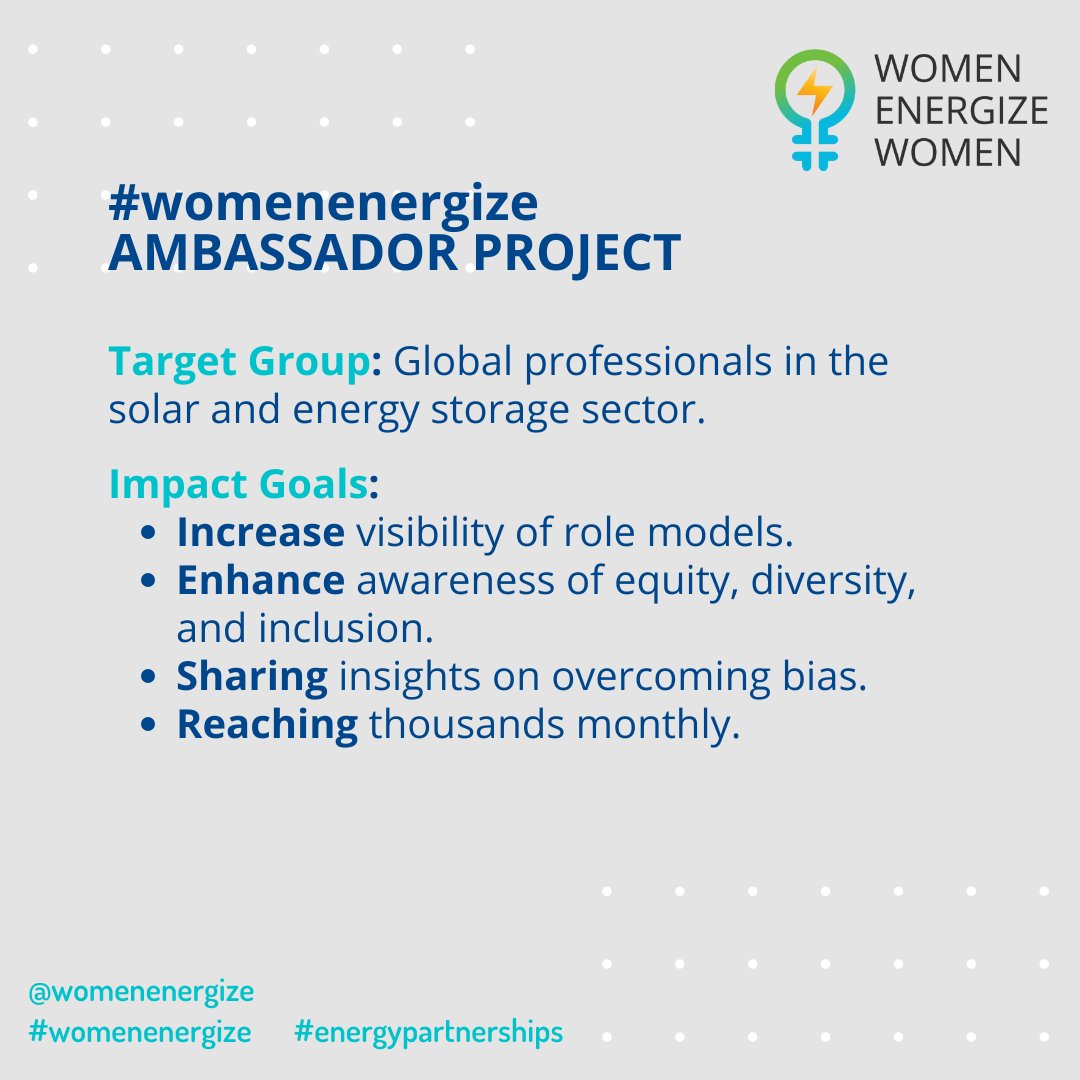 WOMEN
ENERGIZE
WOMEN

#womenenergize
AMBASSADOR PROJECT

Target Group: Global professionals in the solar and energy storage sector.

Impact Goals:
- Increase visibility of role models.
- Enhance awareness of equity, diversity, and inclusion.
- Sharing insights on overcoming bias.
- Reaching thousands monthly.

@womenenergize
#womenenergize #energypartnerships